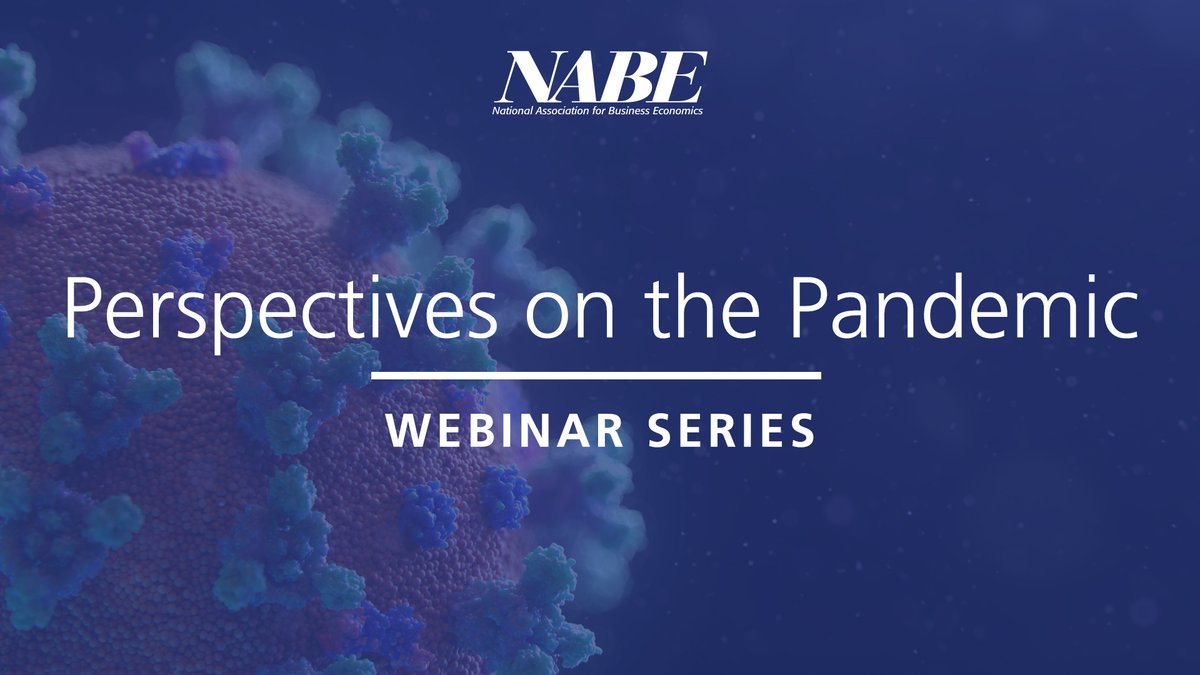 NABE
National Association for Business Economics

Perspectives on the Pandemic

WEBINAR SERIES